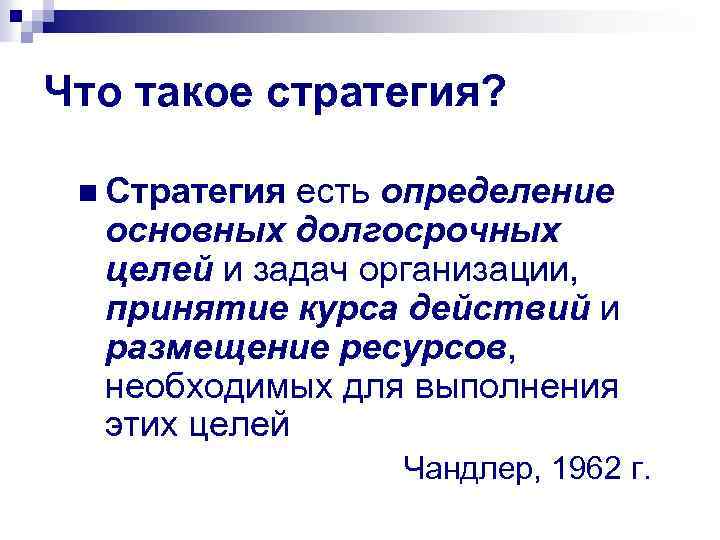 Что такое стратегия?

Стратегия есть определение основных долгосрочных целей и задач организации, принятие курса действий и размещение ресурсов, необходимых для выполнения этих целей

Чандлер, 1962 г.